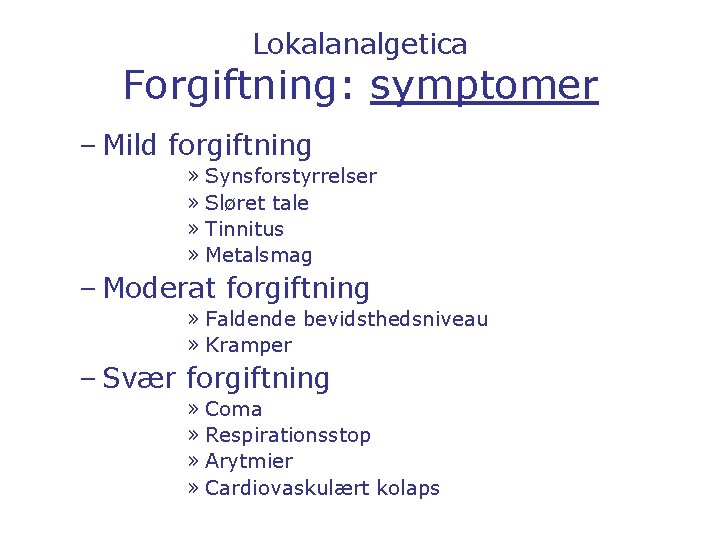 Lokalanalgetica
Forgiftning: symptomer

– Mild forgiftning
» Synsforstyrrelser
» Sløret tale
» Tinnitus
» Metalsmag

– Moderat forgiftning
» Faldende bevidsthedsniveau
» Kramper

– Svær forgiftning
» Coma
» Respirationsstop
» Arytmier
» Cardiovaskulært kolaps